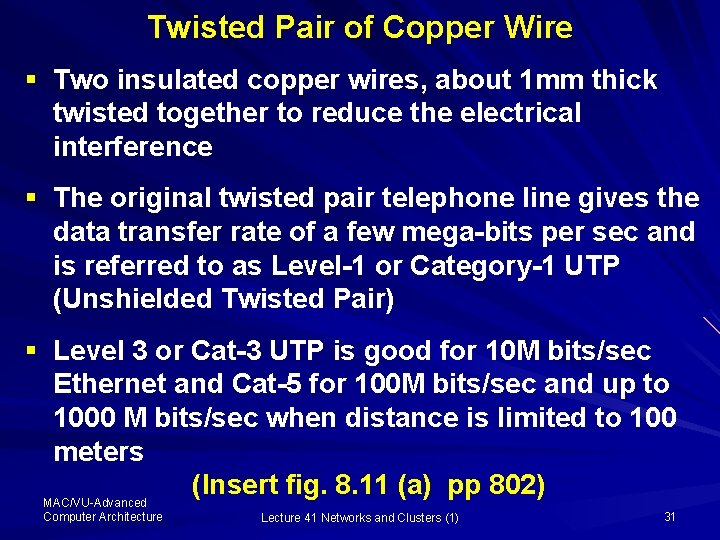 Twisted Pair of Copper Wire

▪ Two insulated copper wires, about 1mm thick twisted together to reduce the electrical interference

▪ The original twisted pair telephone line gives the data transfer rate of a few mega-bits per sec and is referred to as Level-1 or Category-1 UTP (Unshielded Twisted Pair)

▪ Level 3 or Cat-3 UTP is good for 10M bits/sec Ethernet and Cat-5 for 100M bits/sec and up to 1000 M bits/sec when distance is limited to 100 meters

(Insert fig. 8.11 (a) pp 802)

MAC/VU-Advanced Computer Architecture

Lecture 41 Networks and Clusters (1)

31